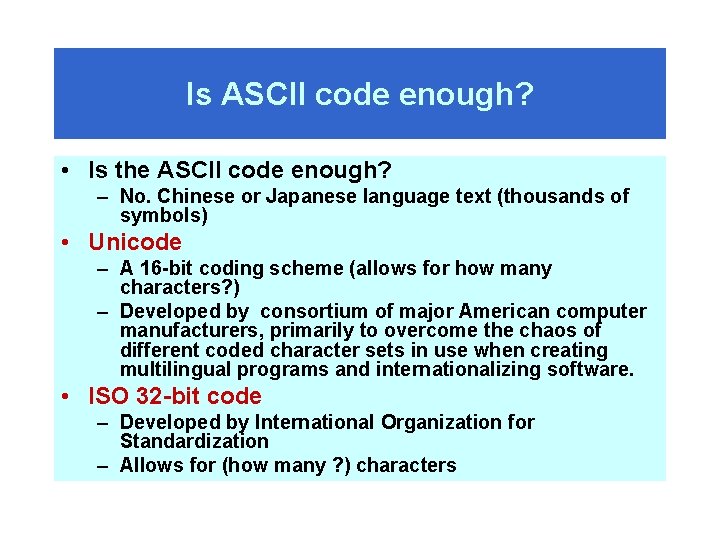 Is ASCII code enough?

• Is the ASCII code enough?
– No. Chinese or Japanese language text (thousands of symbols)

• Unicode
– A 16-bit coding scheme (allows for how many characters?)
– Developed by consortium of major American computer manufacturers, primarily to overcome the chaos of different coded character sets in use when creating multilingual programs and internationalizing software.

• ISO 32-bit code
– Developed by International Organization for Standardization
– Allows for (how many ?) characters